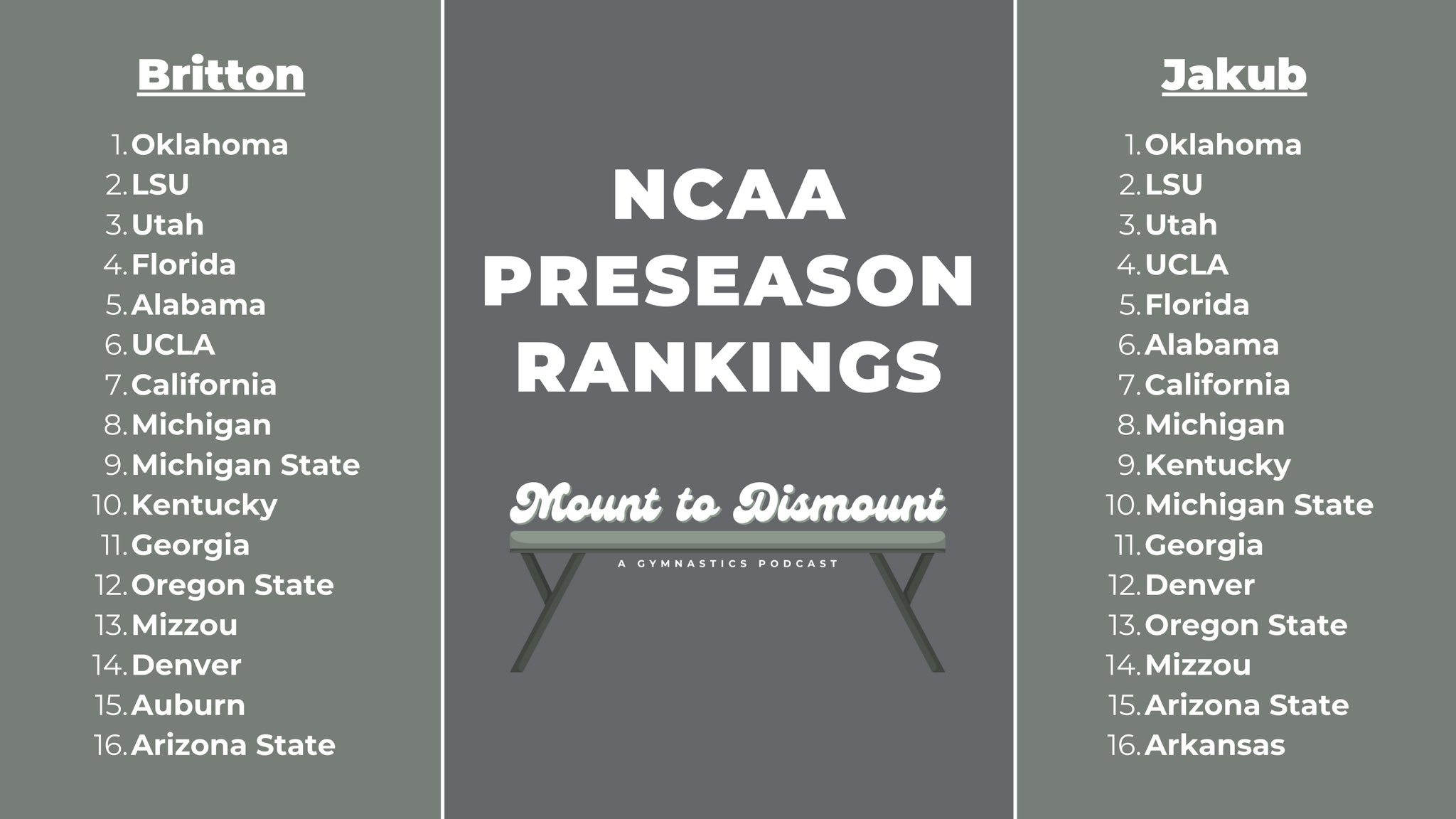 Britton

1. Oklahoma
2. LSU
3. Utah
4. Florida
5. Alabama
6. UCLA
7. California
8. Michigan
9. Michigan State
10. Kentucky
11. Georgia
12. Oregon State
13. Mizzou
14. Denver
15. Auburn
16. Arizona State

NCAA PRESEASON RANKINGS

Mount to Dismount

A GYMNASTICS PODCAST

Jakub

1. Oklahoma
2. LSU
3. Utah
4. UCLA
5. Florida
6. Alabama
7. California
8. Michigan
9. Kentucky
10. Michigan State
11. Georgia
12. Denver
13. Oregon State
14. Mizzou
15. Arizona State
16. Arkansas